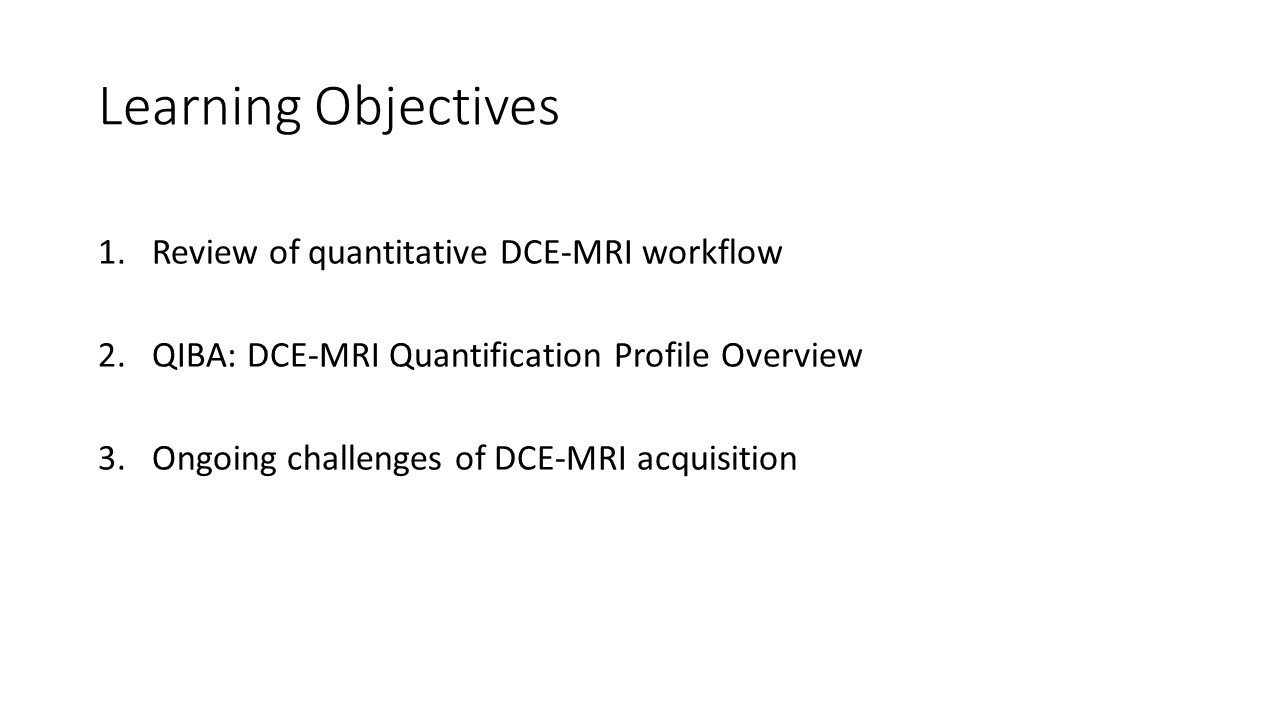 Learning Objectives

1. Review of quantitative DCE-MRI workflow

2. QIBA: DCE-MRI Quantification Profile Overview

3. Ongoing challenges of DCE-MRI acquisition